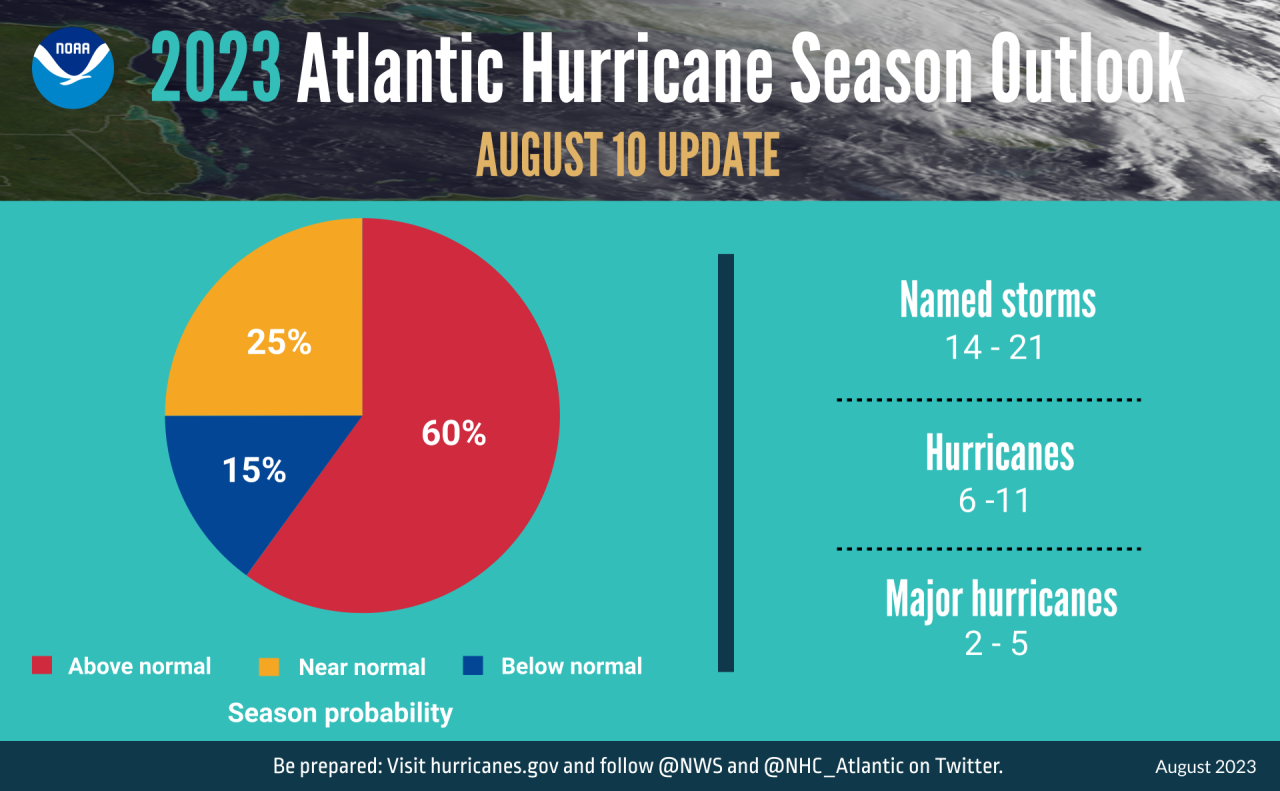 NOAA

2023 Atlantic Hurricane Season Outlook

AUGUST 10 UPDATE

25%

60%

15%

Above normal Near normal Below normal

Season probability

Named storms
14 - 21

Hurricanes
6 -11

Major hurricanes
2 - 5

Be prepared: Visit hurricanes.gov and follow @NWS and @NHC_Atlantic on Twitter.

August 2023